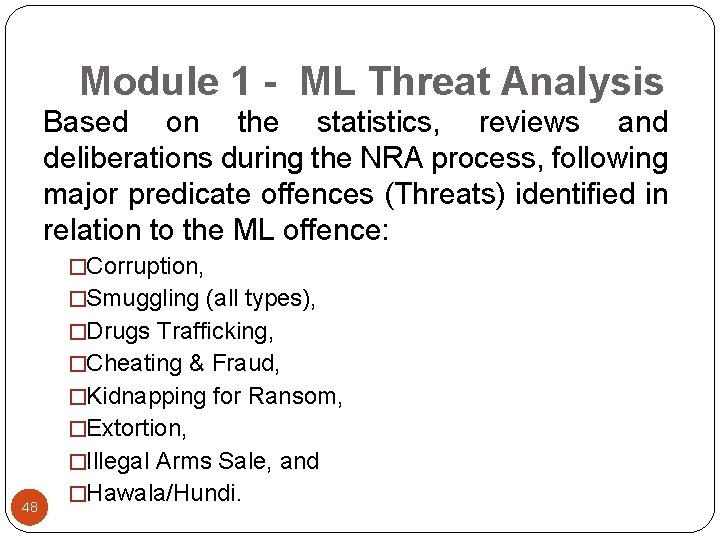 Module 1 - ML Threat Analysis

Based on the statistics, reviews and deliberations during the NRA process, following major predicate offences (Threats) identified in relation to the ML offence:

□Corruption,
□Smuggling (all types),
□Drugs Trafficking,
□Cheating & Fraud,
□Kidnapping for Ransom,
□Extortion,
□Illegal Arms Sale, and
□Hawala/Hundi.

48